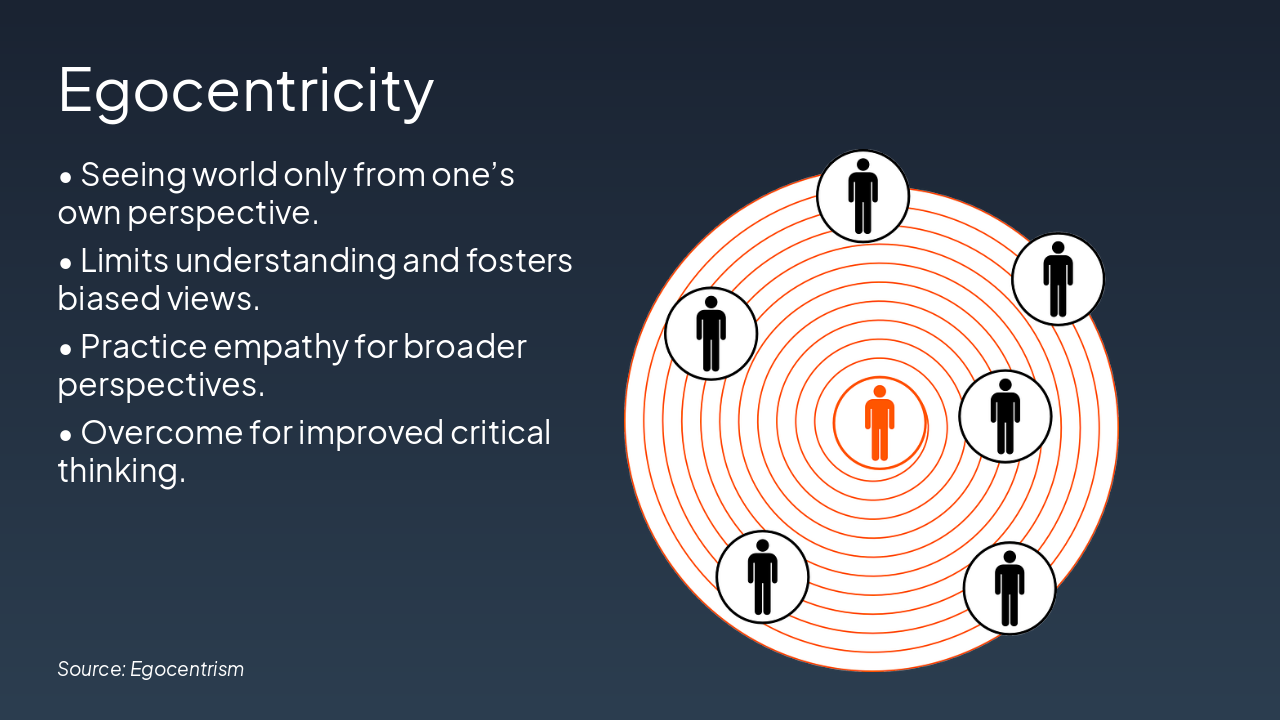 Egocentricity

• Seeing world only from one’s own perspective.

• Limits understanding and fosters biased views.

• Practice empathy for broader perspectives.

• Overcome for improved critical thinking.

Source: Egocentrism